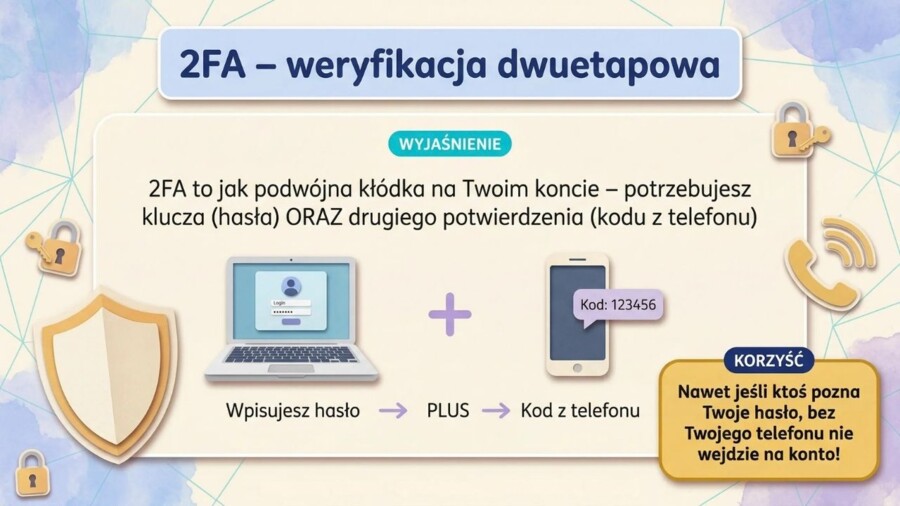 2FA – weryfikacja dwuetapowa

WYJAŚNIENIE

2FA to jak podwójna kłódka na Twoim koncie – potrzebujesz klucza (hasła) ORAZ drugiego potwierdzenia (kodu z telefonu)

Login

Kod: 123456

Wpisujesz hasło → PLUS → Kod z telefonu

KORZYŚĆ

Nawet jeśli ktoś pozna Twoje hasło, bez Twojego telefonu nie wejdzie na konto!